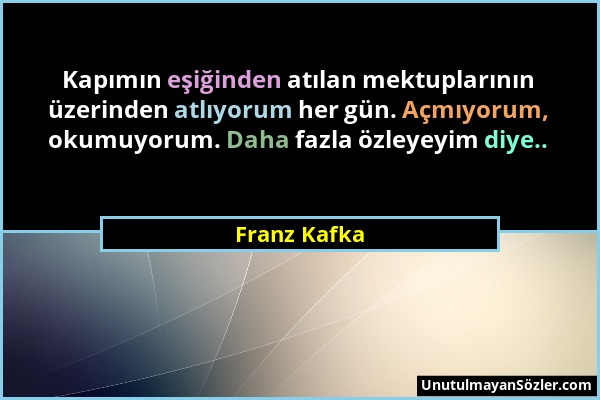 Kapımın eşiğinden atılan mektuplarının üzerinden atlıyorum her gün. Açmıyorum, okumuyorum. Daha fazla özleyeyim diye..

Franz Kafka

UnutulmayanSözler.com